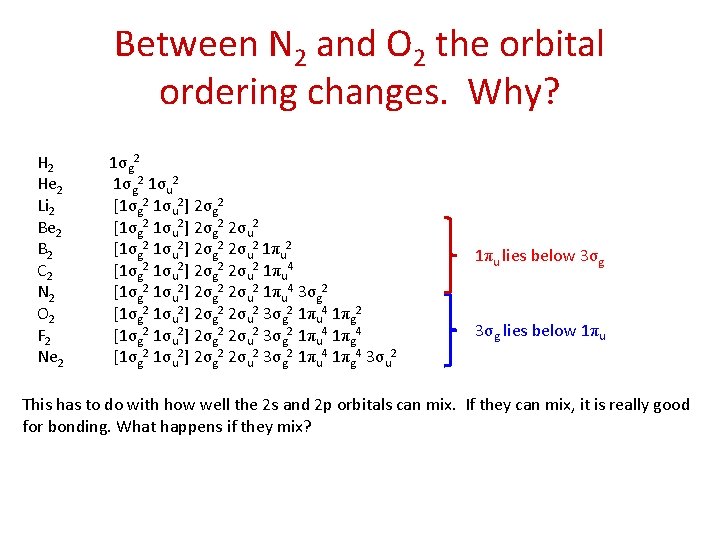 Between $N_2$ and $O_2$ the orbital ordering changes. Why?

$H_2$ $1\sigma_g^2$
$He_2$ $1\sigma_g^2\ 1\sigma_u^2$
$Li_2$ $[1\sigma_g^2\ 1\sigma_u^2]\ 2\sigma_g^2$
$Be_2$ $[1\sigma_g^2\ 1\sigma_u^2]\ 2\sigma_g^2\ 2\sigma_u^2$
$B_2$ $[1\sigma_g^2\ 1\sigma_u^2]\ 2\sigma_g^2\ 2\sigma_u^2\ 1\pi_u^2$
$C_2$ $[1\sigma_g^2\ 1\sigma_u^2]\ 2\sigma_g^2\ 2\sigma_u^2\ 1\pi_u^4$
$N_2$ $[1\sigma_g^2\ 1\sigma_u^2]\ 2\sigma_g^2\ 2\sigma_u^2\ 1\pi_u^4\ 3\sigma_g^2$
$O_2$ $[1\sigma_g^2\ 1\sigma_u^2]\ 2\sigma_g^2\ 2\sigma_u^2\ 3\sigma_g^2\ 1\pi_u^4\ 1\pi_g^2$
$F_2$ $[1\sigma_g^2\ 1\sigma_u^2]\ 2\sigma_g^2\ 2\sigma_u^2\ 3\sigma_g^2\ 1\pi_u^4\ 1\pi_g^4$
$Ne_2$ $[1\sigma_g^2\ 1\sigma_u^2]\ 2\sigma_g^2\ 2\sigma_u^2\ 3\sigma_g^2\ 1\pi_u^4\ 1\pi_g^4\ 3\sigma_u^2$

$1\pi_u$ lies below $3\sigma_g$

$3\sigma_g$ lies below $1\pi_u$

This has to do with how well the 2s and 2p orbitals can mix. If they can mix, it is really good for bonding. What happens if they mix?